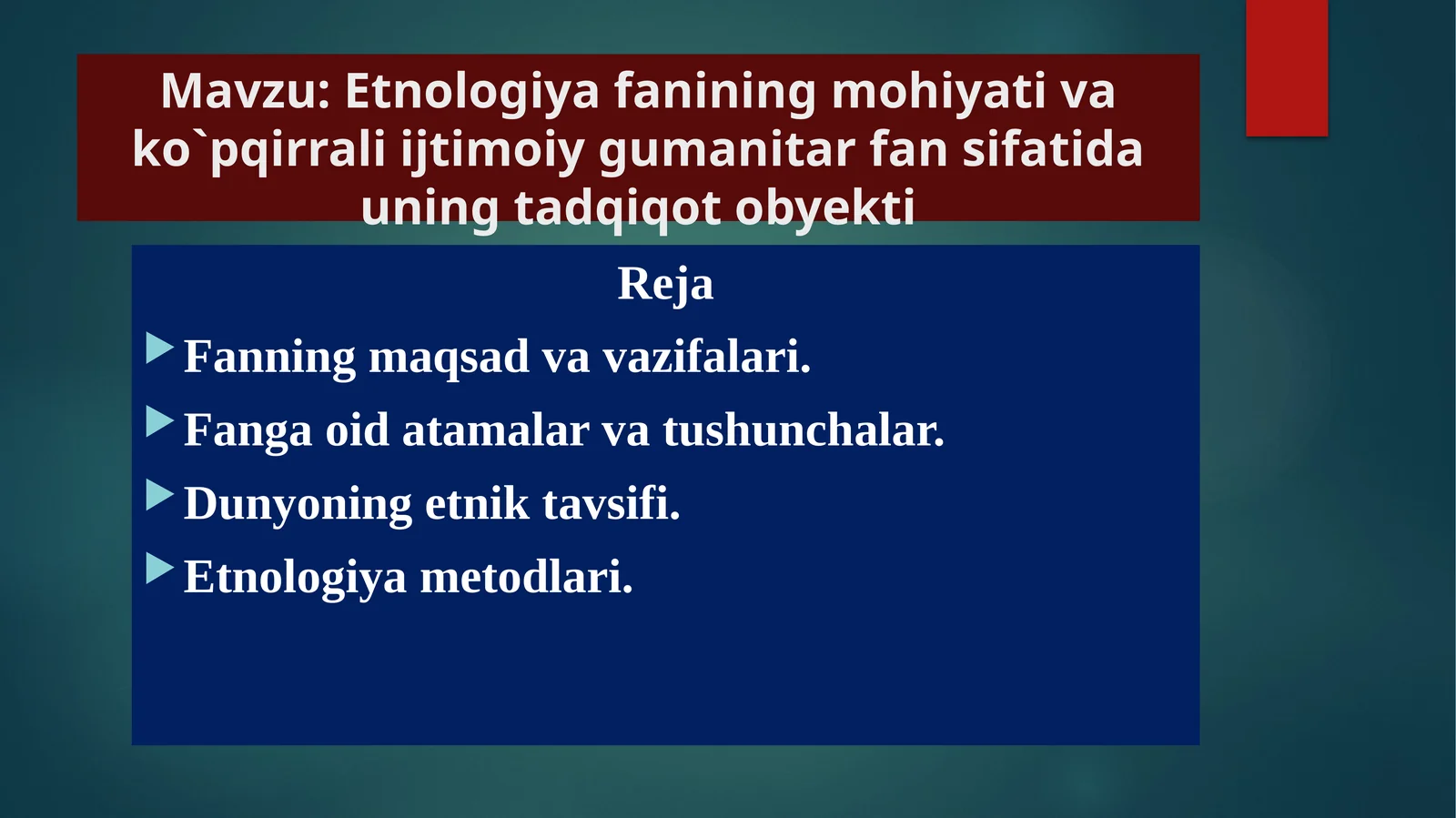 Mavzu: Etnologiya fanining mohiyati va ko`pqirrali ijtimoiy gumanitar fan sifatida uning tadqiqot obyekti

Reja

Fanning maqsad va vazifalari.

Fanga oid atamalar va tushunchalar.

Dunyoning etnik tavsifi.

Etnologiya metodlari.